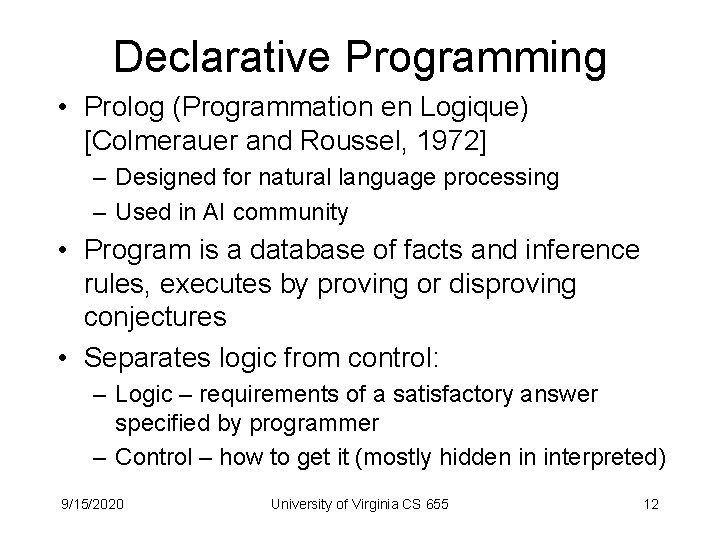 Declarative Programming

• Prolog (Programmation en Logique) [Colmerauer and Roussel, 1972]
– Designed for natural language processing
– Used in AI community

• Program is a database of facts and inference rules, executes by proving or disproving conjectures

• Separates logic from control:
– Logic – requirements of a satisfactory answer specified by programmer
– Control – how to get it (mostly hidden in interpreted)

9/15/2020 University of Virginia CS 655 12